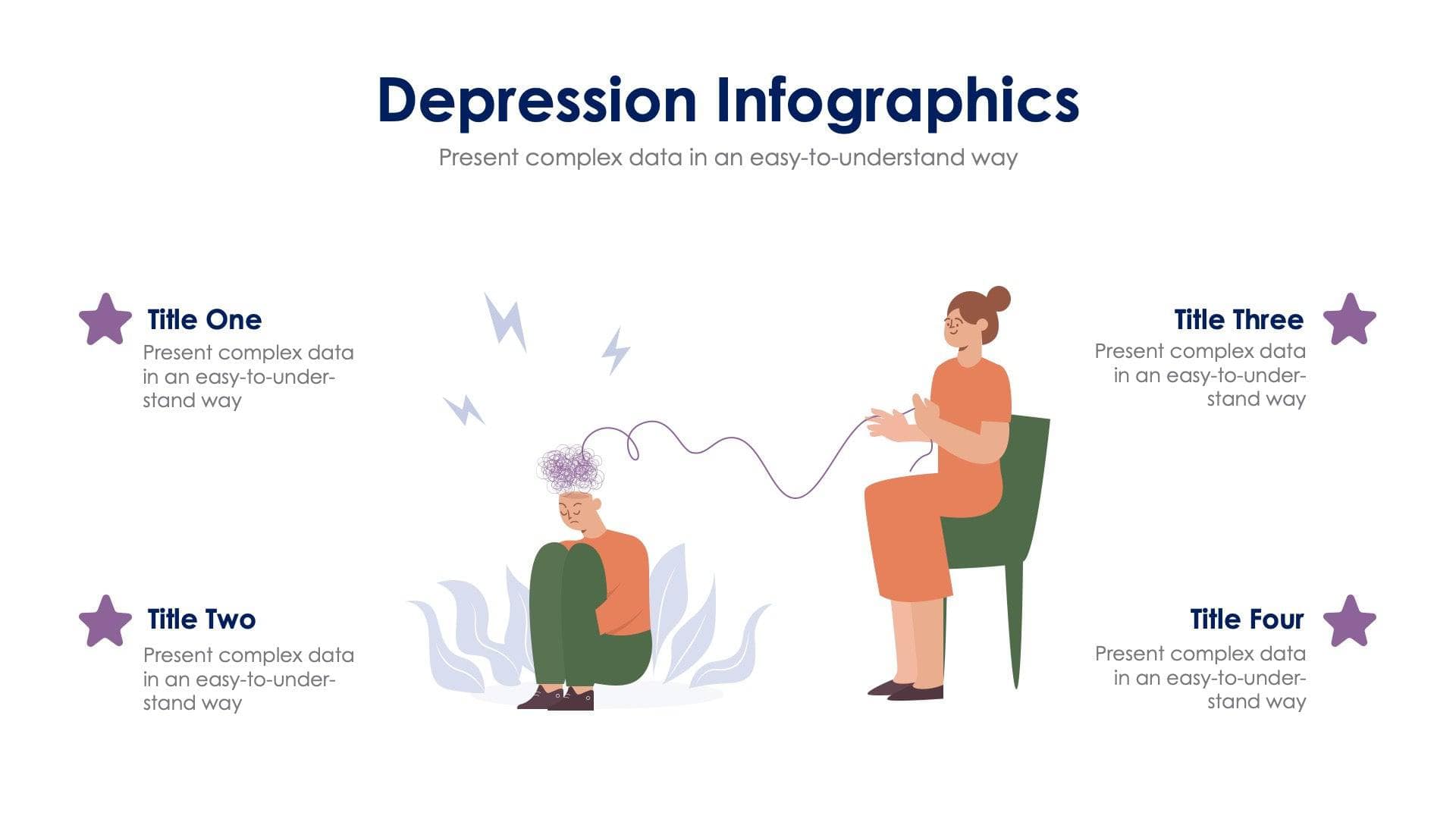 Depression Infographics

Present complex data in an easy-to-understand way

Title One

Present complex data in an easy-to-understand way

Title Two

Present complex data in an easy-to-understand way

Title Three

Present complex data in an easy-to-understand way

Title Four

Present complex data in an easy-to-understand way